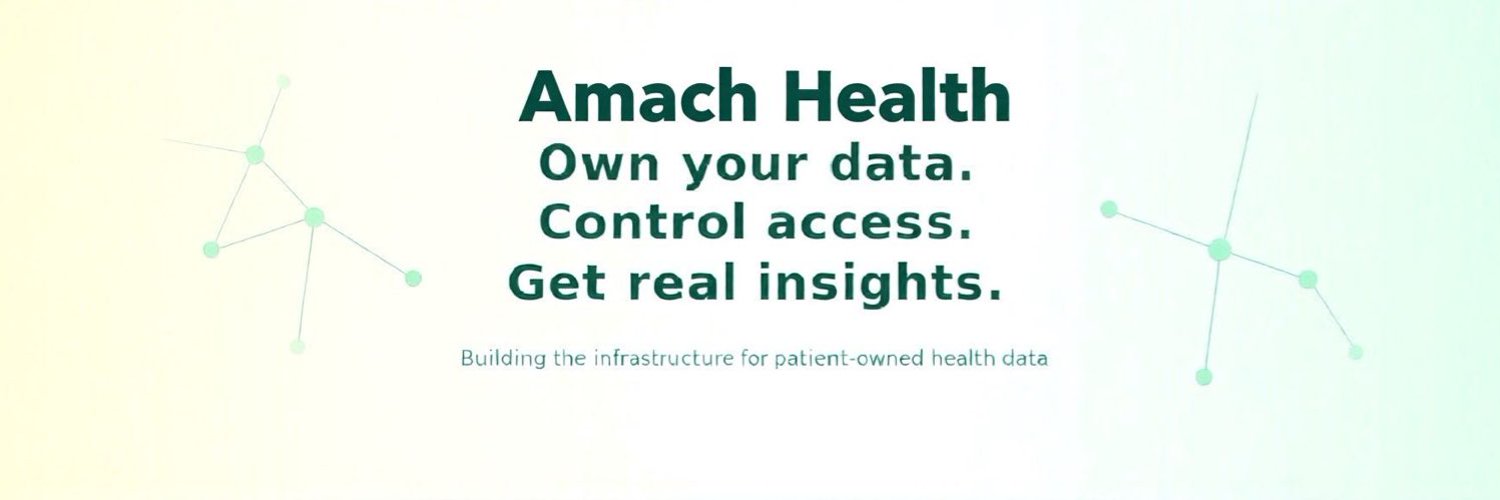 Amach Health

Own your data.
Control access.
Get real insights.

Building the infrastructure for patient-owned health data